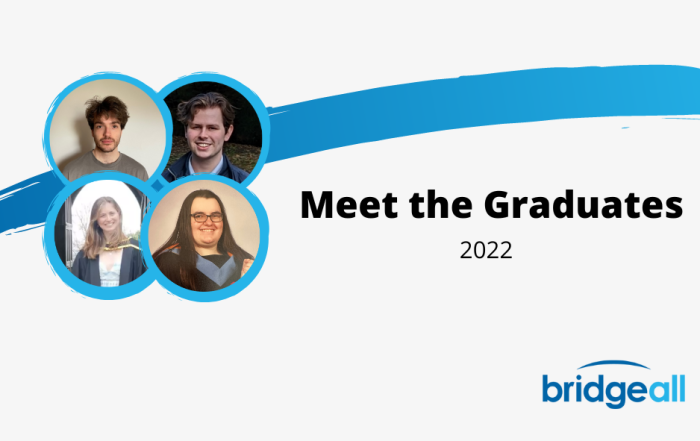 Meet the Graduates

2022

bridgeall